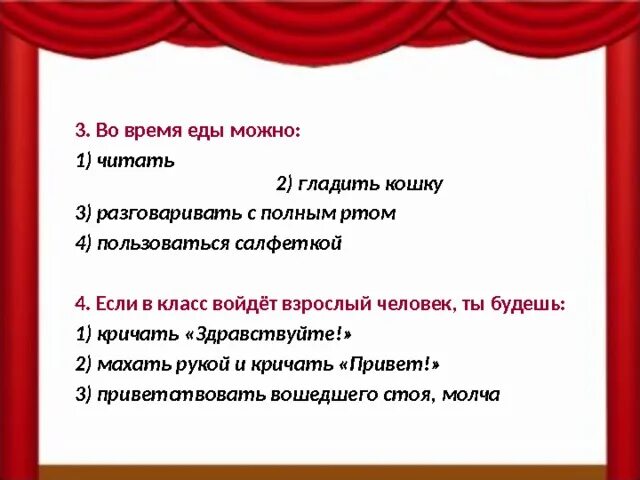 3. Во время еды можно:
1) читать
2) гладить кошку
3) разговаривать с полным ртом
4) пользоваться салфеткой

4. Если в класс войдёт взрослый человек, ты будешь:
1) кричать «Здравствуйте!»
2) махать рукой и кричать «Привет!»
3) приветатвовать вошедшего стоя, молча